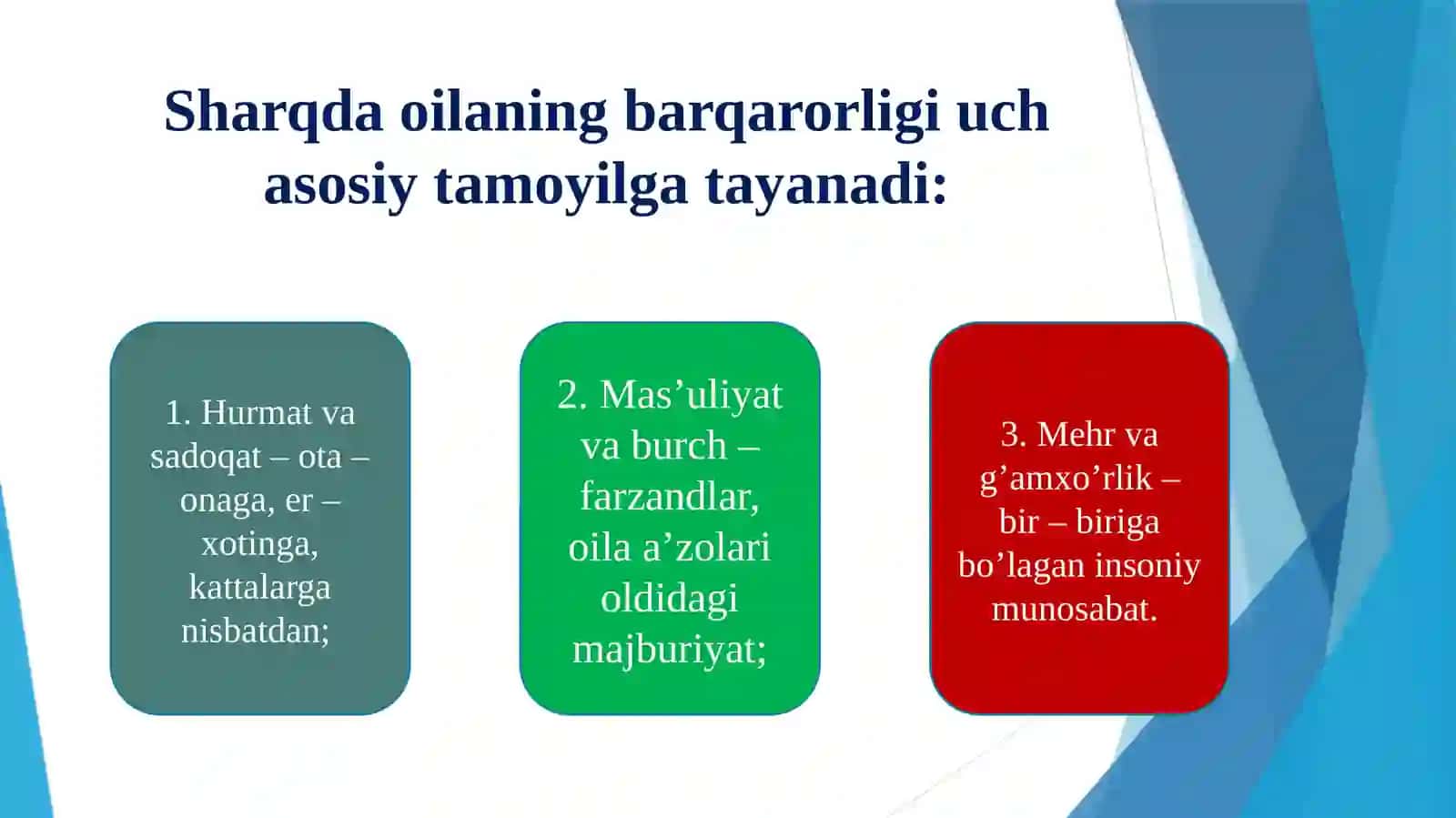 Sharqda oilaning barqarorligi uch asosiy tamoyilga tayanadi:

1. Hurmat va sadoqat – ota – onaga, er – xotinga, kattalarga nisbatdan;

2. Mas’uliyat va burch – farzandlar, oila a’zolari oldidagi majburiyat;

3. Mehr va g’amxo’rlik – bir – biriga bo’lagan insoniy munosabat.